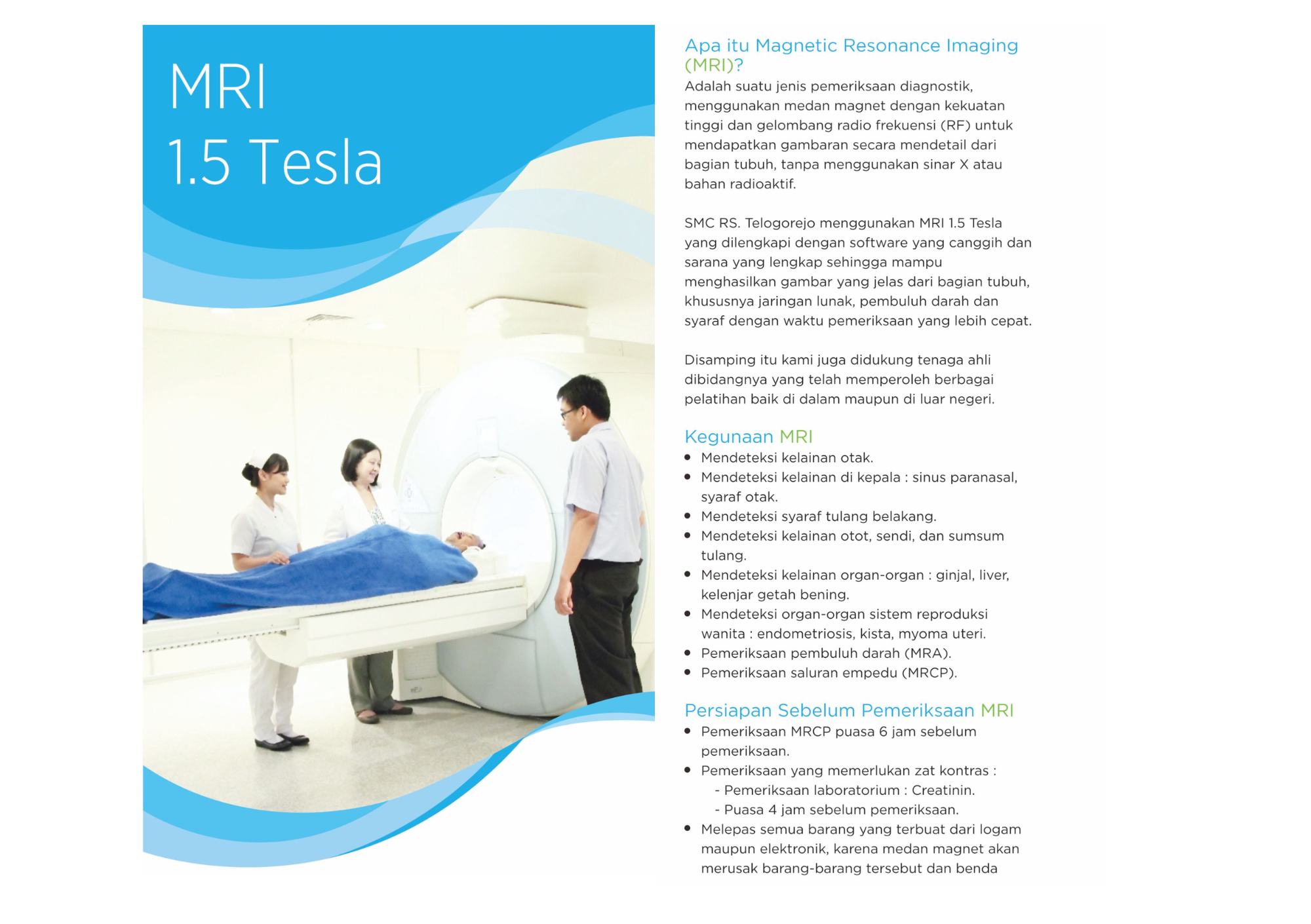 MRI
1.5 Tesla

Apa itu Magnetic Resonance Imaging (MRI)?
Adalah suatu jenis pemeriksaan diagnostik, menggunakan medan magnet dengan kekuatan tinggi dan gelombang radio frekuensi (RF) untuk mendapatkan gambaran secara mendetail dari bagian tubuh, tanpa menggunakan sinar X atau bahan radioaktif.

SMC RS. Telogorejo menggunakan MRI 1.5 Tesla yang dilengkapi dengan software yang canggih dan sarana yang lengkap sehingga mampu menghasilkan gambar yang jelas dari bagian tubuh, khususnya jaringan lunak, pembuluh darah dan syaraf dengan waktu pemeriksaan yang lebih cepat.

Disamping itu kami juga didukung tenaga ahli dibidangnya yang telah memperoleh berbagai pelatihan baik di dalam maupun di luar negeri.

Kegunaan MRI
• Mendeteksi kelainan otak.
• Mendeteksi kelainan di kepala : sinus paranasal, syaraf otak.
• Mendeteksi syaraf tulang belakang.
• Mendeteksi kelainan otot, sendi, dan sumsum tulang.
• Mendeteksi kelainan organ-organ : ginjal, liver, kelenjar getah bening.
• Mendeteksi organ-organ sistem reproduksi wanita : endometriosis, kista, myoma uteri.
• Pemeriksaan pembuluh darah (MRA).
• Pemeriksaan saluran empedu (MRCP).

Persiapan Sebelum Pemeriksaan MRI
• Pemeriksaan MRCP puasa 6 jam sebelum pemeriksaan.
• Pemeriksaan yang memerlukan zat kontras :
- Pemeriksaan laboratorium : Creatinin.
- Puasa 4 jam sebelum pemeriksaan.
• Melepas semua barang yang terbuat dari logam maupun elektronik, karena medan magnet akan merusak barang-barang tersebut dan benda